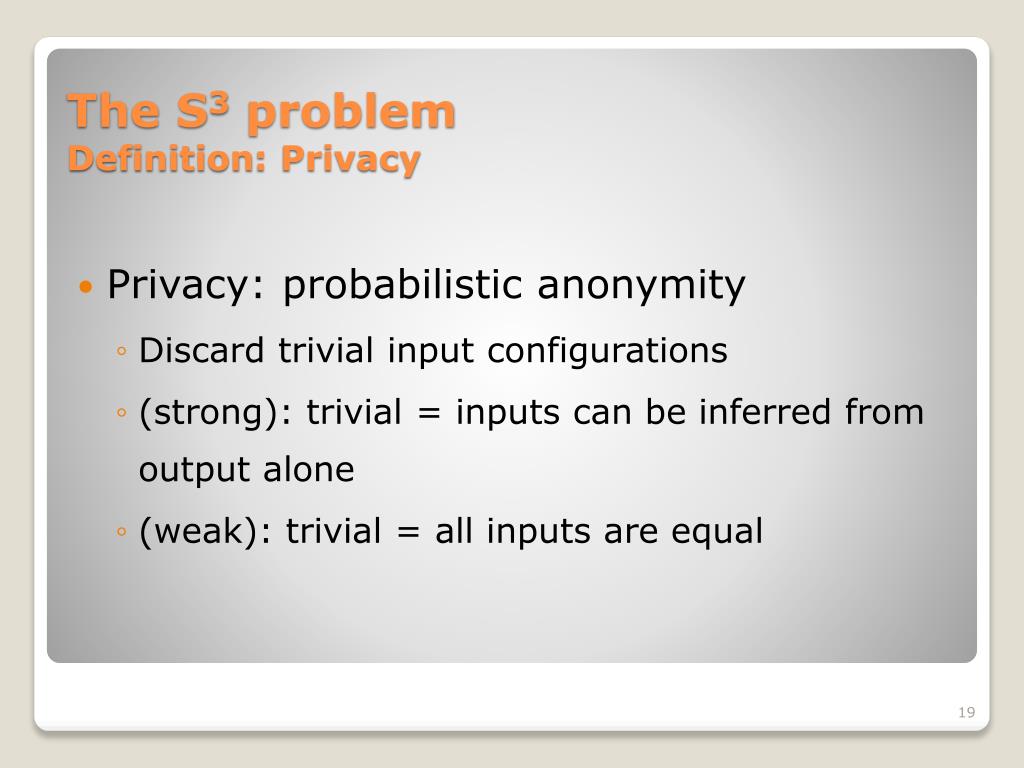 The $S^3$ problem
Definition: Privacy

• Privacy: probabilistic anonymity
◦ Discard trivial input configurations
◦ (strong): trivial = inputs can be inferred from output alone
◦ (weak): trivial = all inputs are equal

19